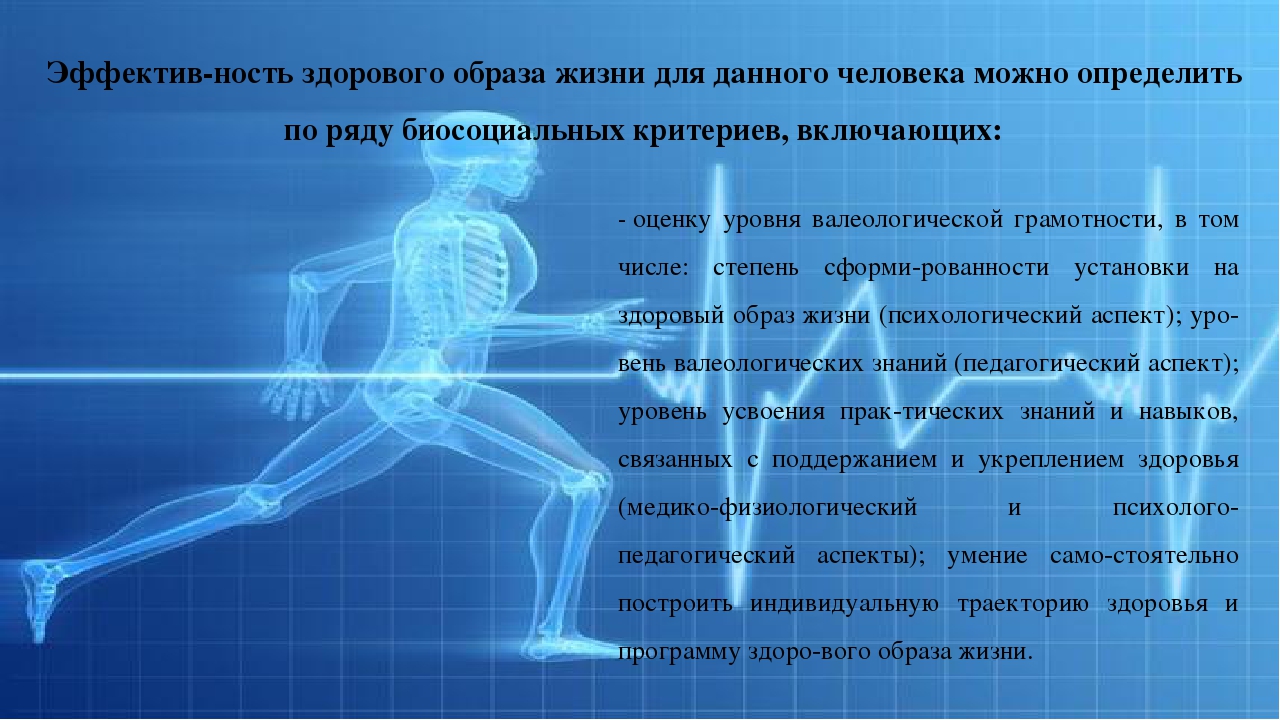 Эффектив-ность здорового образа жизни для данного человека можно определить по ряду биосоциальных критериев, включающих:

- оценку уровня валеологической грамотности, в том числе: степень сформи-рованности установки на здоровый образ жизни (психологический аспект); уровень валеологических знаний (педагогический аспект); уровень усвоения прак-тических знаний и навыков, связанных с поддержанием и укреплением здоровья (медико-физиологический и психолого-педагогический аспекты); умение само-стоятельно построить индивидуальную траекторию здоровья и программу здоро-вого образа жизни.